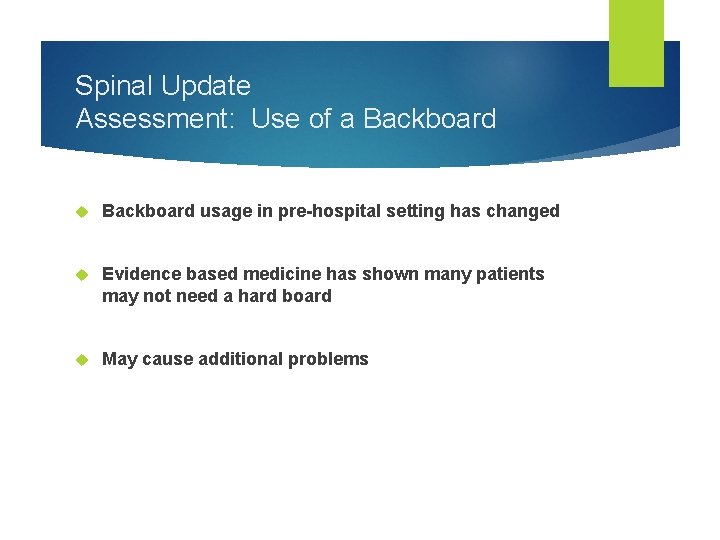 Spinal Update
Assessment:  Use of a Backboard

Backboard usage in pre-hospital setting has changed

Evidence based medicine has shown many patients may not need a hard board

May cause additional problems